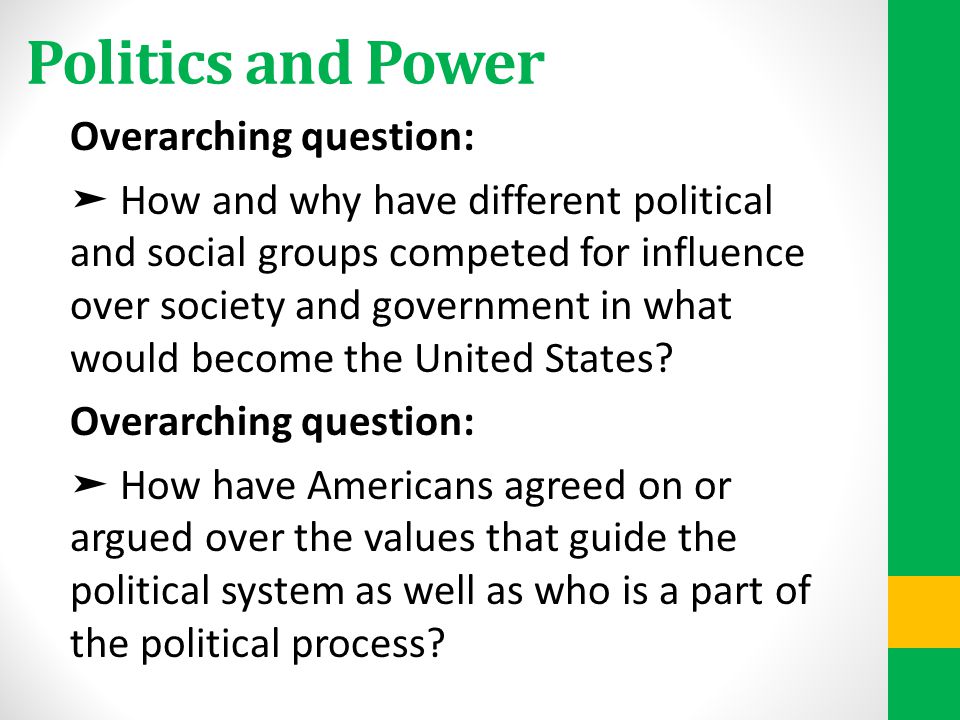 Politics and Power

Overarching question:

➤ How and why have different political and social groups competed for influence over society and government in what would become the United States?

Overarching question:

➤ How have Americans agreed on or argued over the values that guide the political system as well as who is a part of the political process?